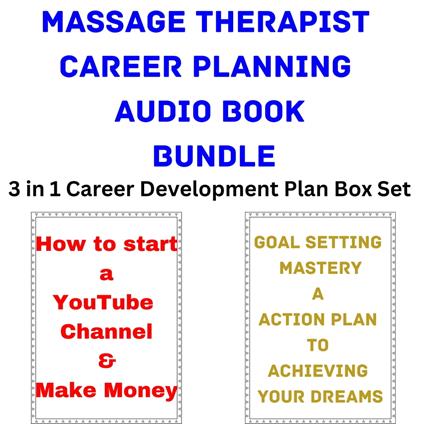 MASSAGE THERAPIST CAREER PLANNING AUDIO BOOK BUNDLE

3 in 1 Career Development Plan Box Set

How to start a YouTube Channel & Make Money

GOAL SETTING MASTERY A ACTION PLAN TO ACHIEVING YOUR DREAMS